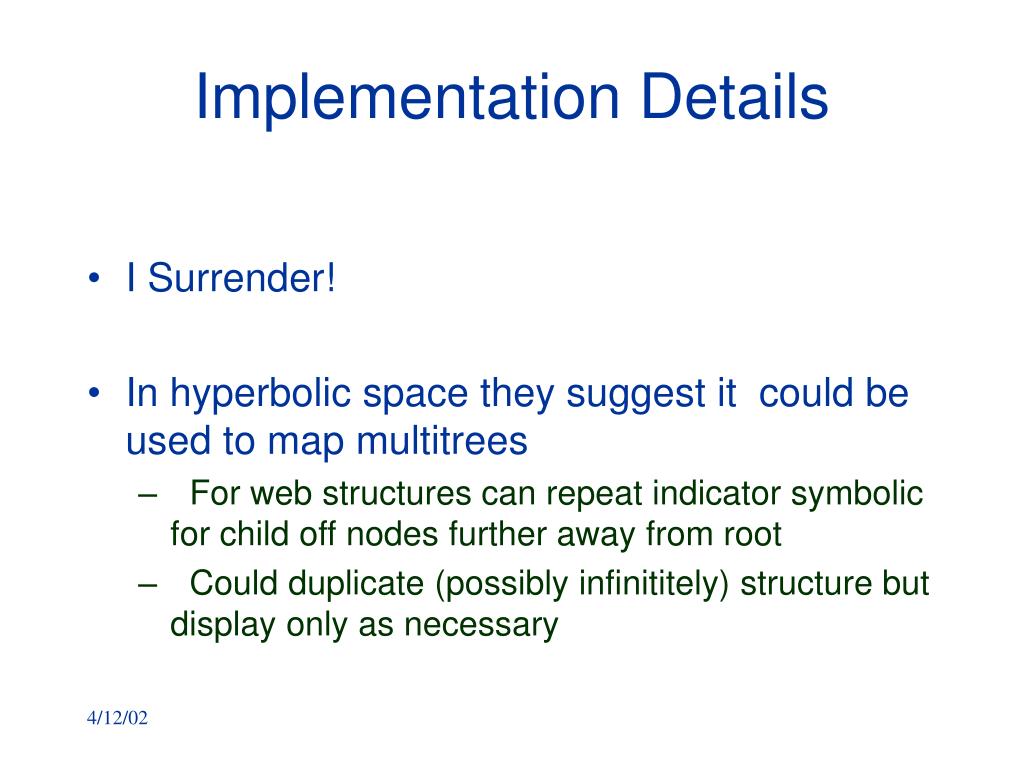 Implementation Details

• I Surrender!

• In hyperbolic space they suggest it could be used to map multitrees
– For web structures can repeat indicator symbolic for child off nodes further away from root
– Could duplicate (possibly infinititely) structure but display only as necessary

4/12/02